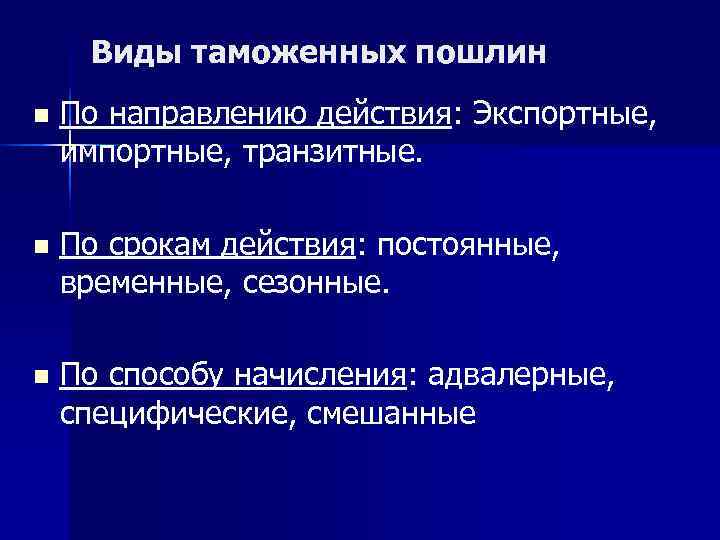 Виды таможенных пошлин

По направлению действия: Экспортные, импортные, транзитные.

По срокам действия: постоянные, временные, сезонные.

По способу начисления: адвалерные, специфические, смешанные